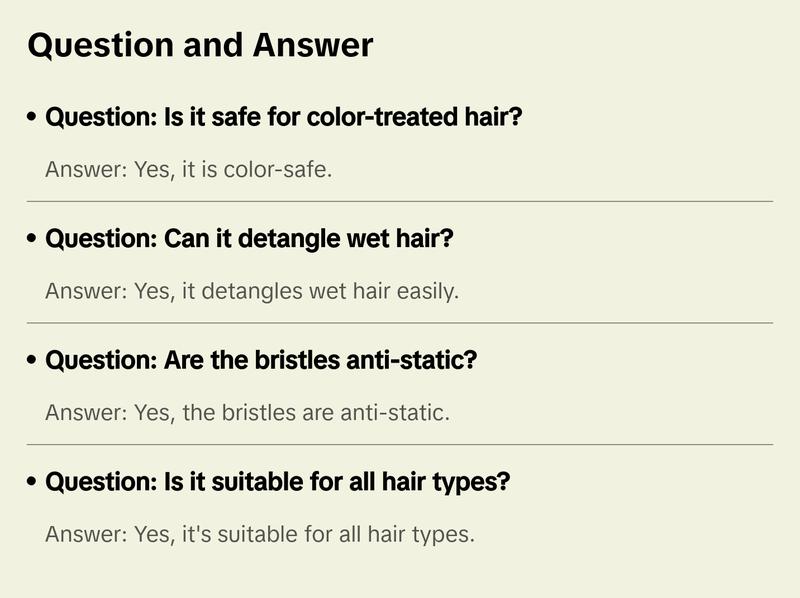 Question and Answer

• Question: Is it safe for color-treated hair?

Answer: Yes, it is color-safe.

• Question: Can it detangle wet hair?

Answer: Yes, it detangles wet hair easily.

• Question: Are the bristles anti-static?

Answer: Yes, the bristles are anti-static.

• Question: Is it suitable for all hair types?

Answer: Yes, it's suitable for all hair types.